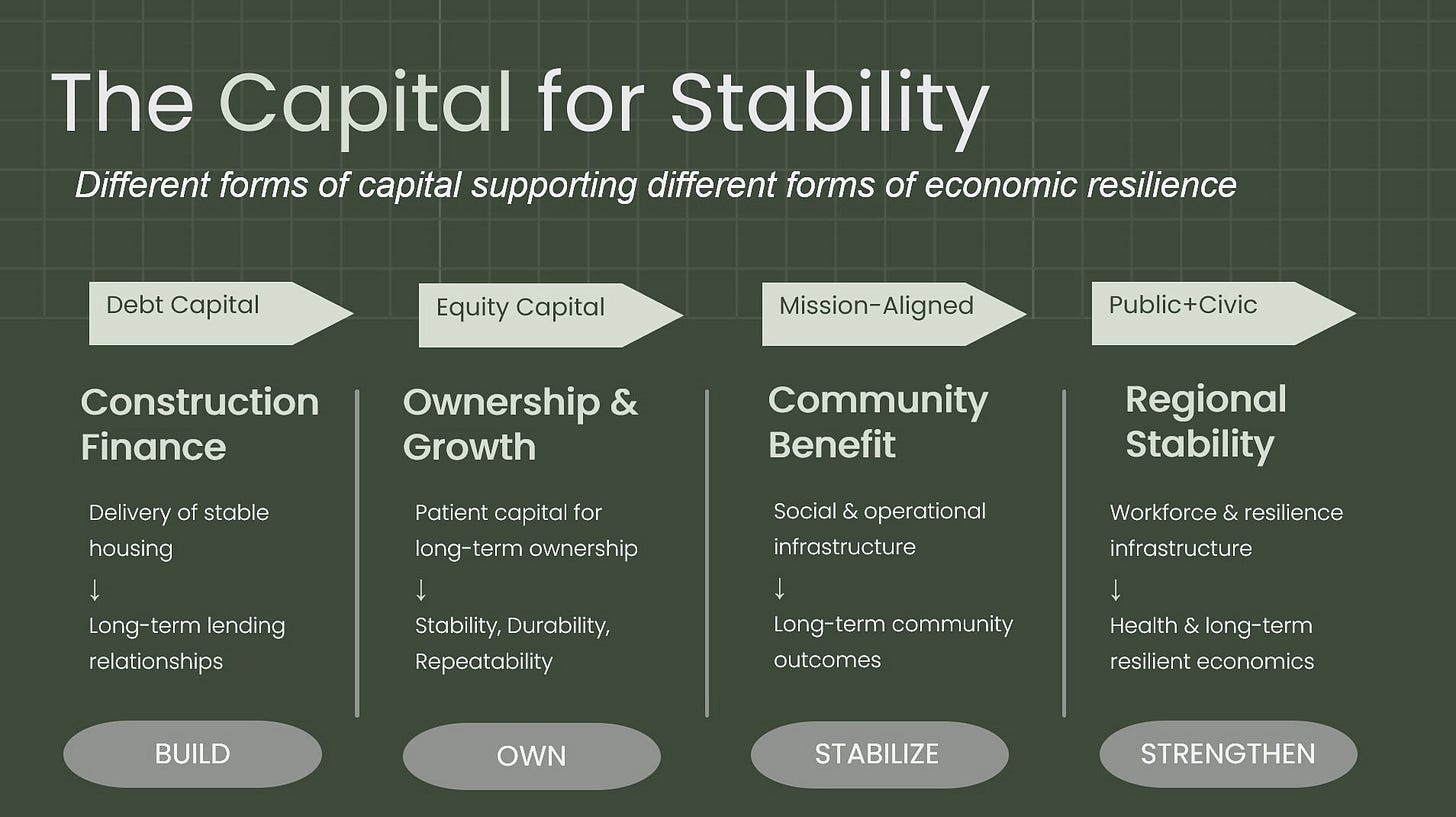 The Capital for Stability

Different forms of capital supporting different forms of economic resilience

Debt Capital

Construction Finance

Delivery of stable housing
↓
Long-term lending relationships

BUILD

Equity Capital

Ownership & Growth

Patient capital for long-term ownership
↓
Stability, Durability, Repeatability

OWN

Mission-Aligned

Community Benefit

Social & operational infrastructure
↓
Long-term community outcomes

STABILIZE

Public+Civic

Regional Stability

Workforce & resilience infrastructure
↓
Health & long-term resilient economics

STRENGTHEN